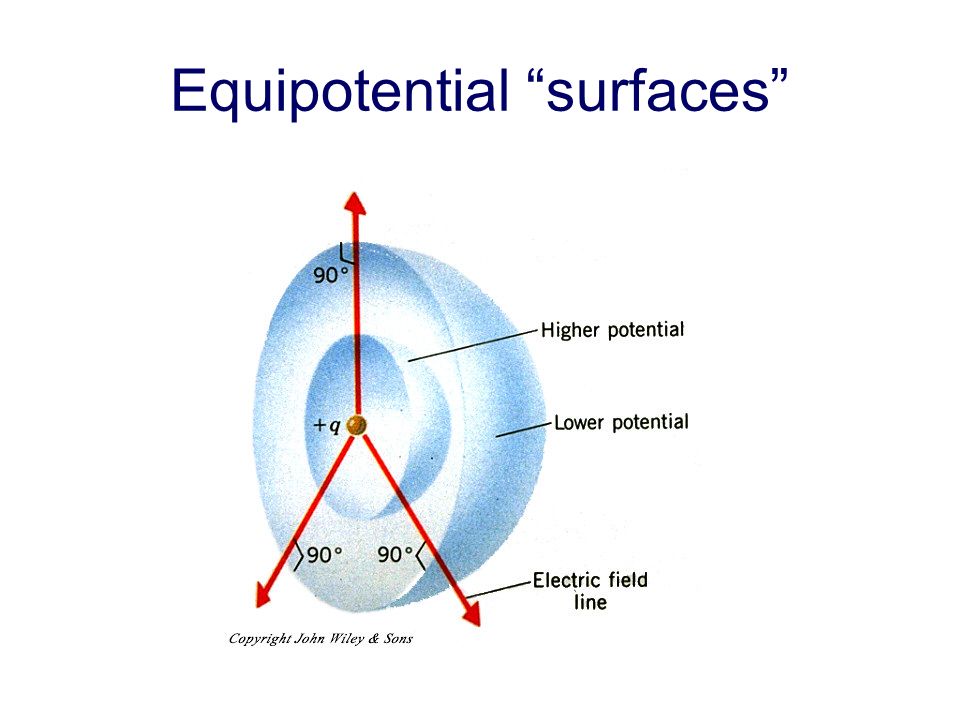 Equipotential “surfaces”

90°

Higher potential

$+q$

Lower potential

90°

90°

Electric field line

Copyright John Wiley & Sons